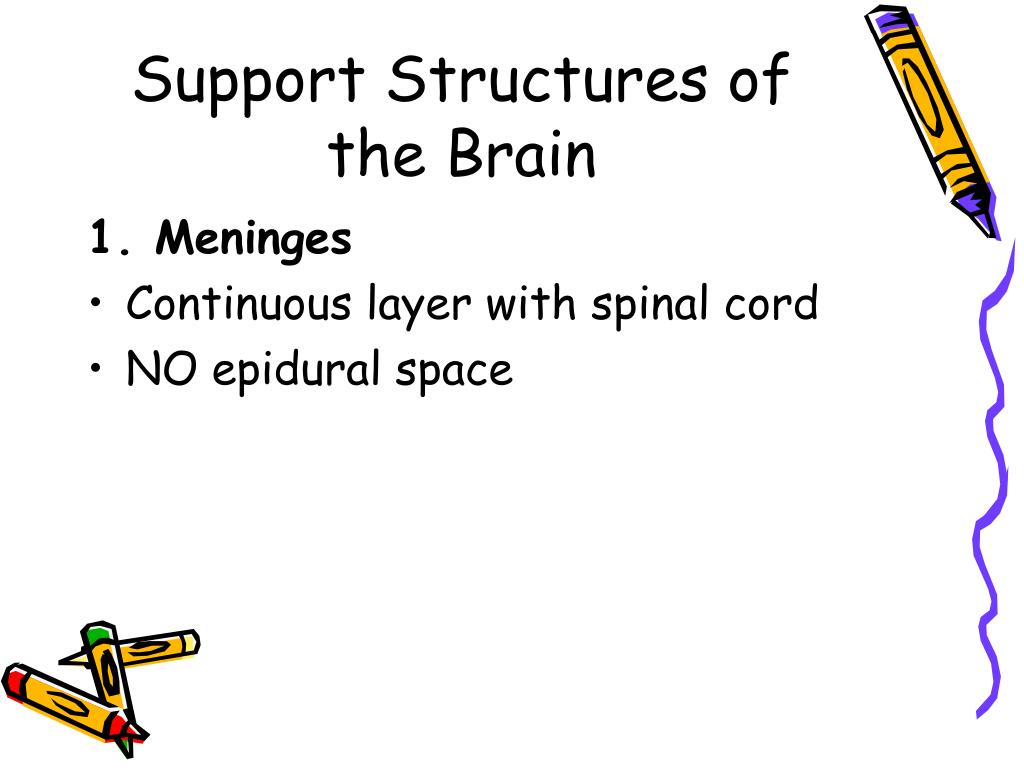 Support Structures of the Brain

1. Meninges

• Continuous layer with spinal cord
• NO epidural space